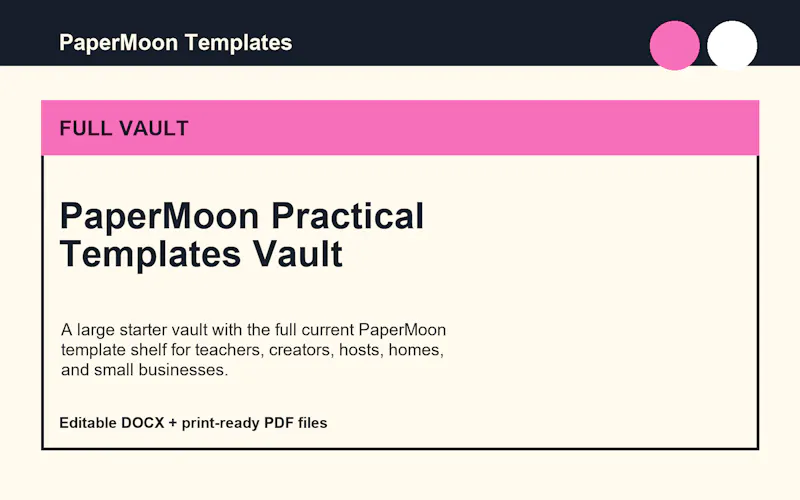 PaperMoon Templates

FULL VAULT

PaperMoon Practical Templates Vault

A large starter vault with the full current PaperMoon template shelf for teachers, creators, hosts, homes, and small businesses.

Editable DOCX + print-ready PDF files